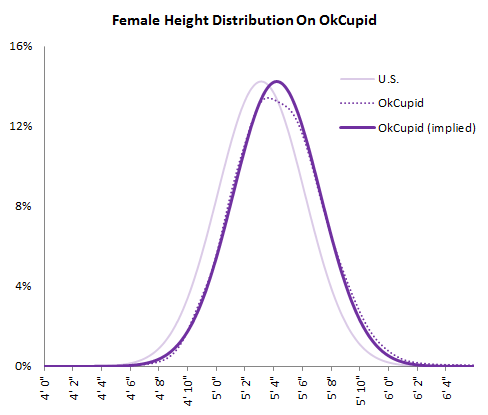 Female Height Distribution On OkCupid

16%
12%
8%
4%
0%

U.S.
OkCupid
OkCupid (implied)

4' 0"
4' 2"
4' 4"
4' 6"
4' 8"
4' 10"
5' 0"
5' 2"
5' 4"
5' 6"
5' 8"
5' 10"
6' 0"
6' 2"
6' 4"